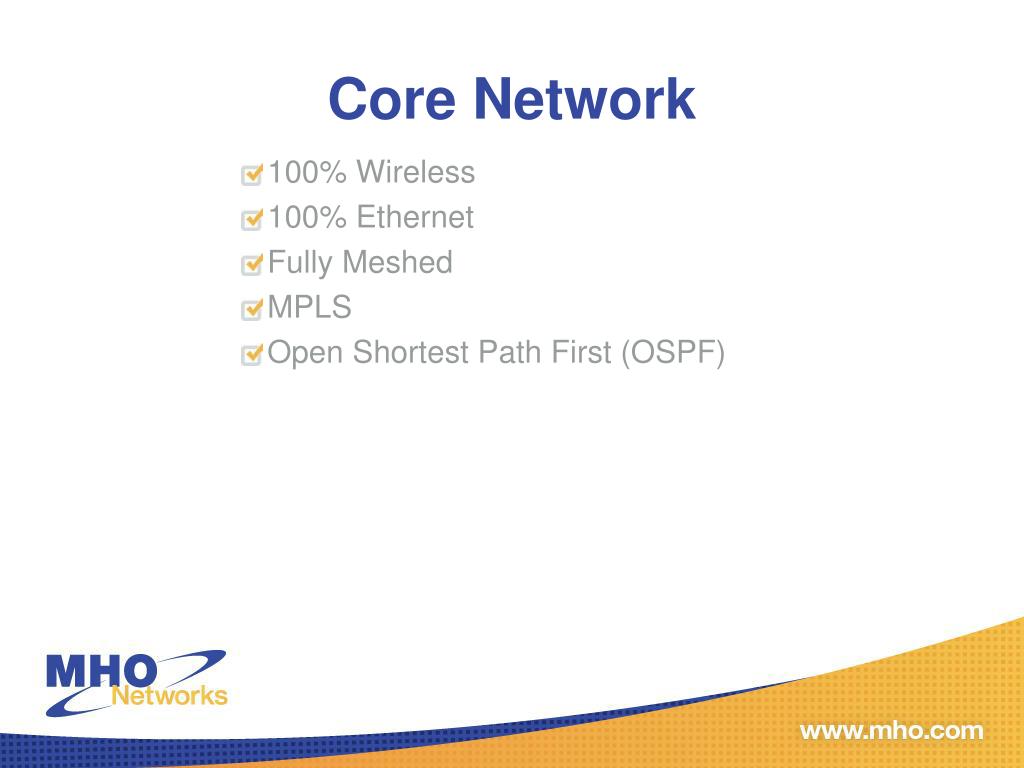 Core Network

100% Wireless
100% Ethernet
Fully Meshed
MPLS
Open Shortest Path First (OSPF)

MHO Networks

www.mho.com